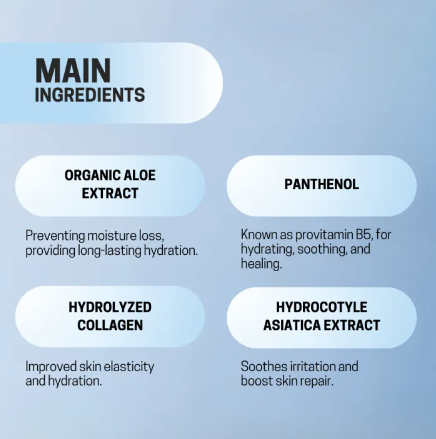 MAIN
INGREDIENTS

ORGANIC ALOE EXTRACT

Preventing moisture loss, providing long-lasting hydration.

PANTHENOL

Known as provitamin B5, for hydrating, soothing, and healing.

HYDROLYZED COLLAGEN

Improved skin elasticity and hydration.

HYDROCOTYLE ASIATICA EXTRACT

Soothes irritation and boost skin repair.